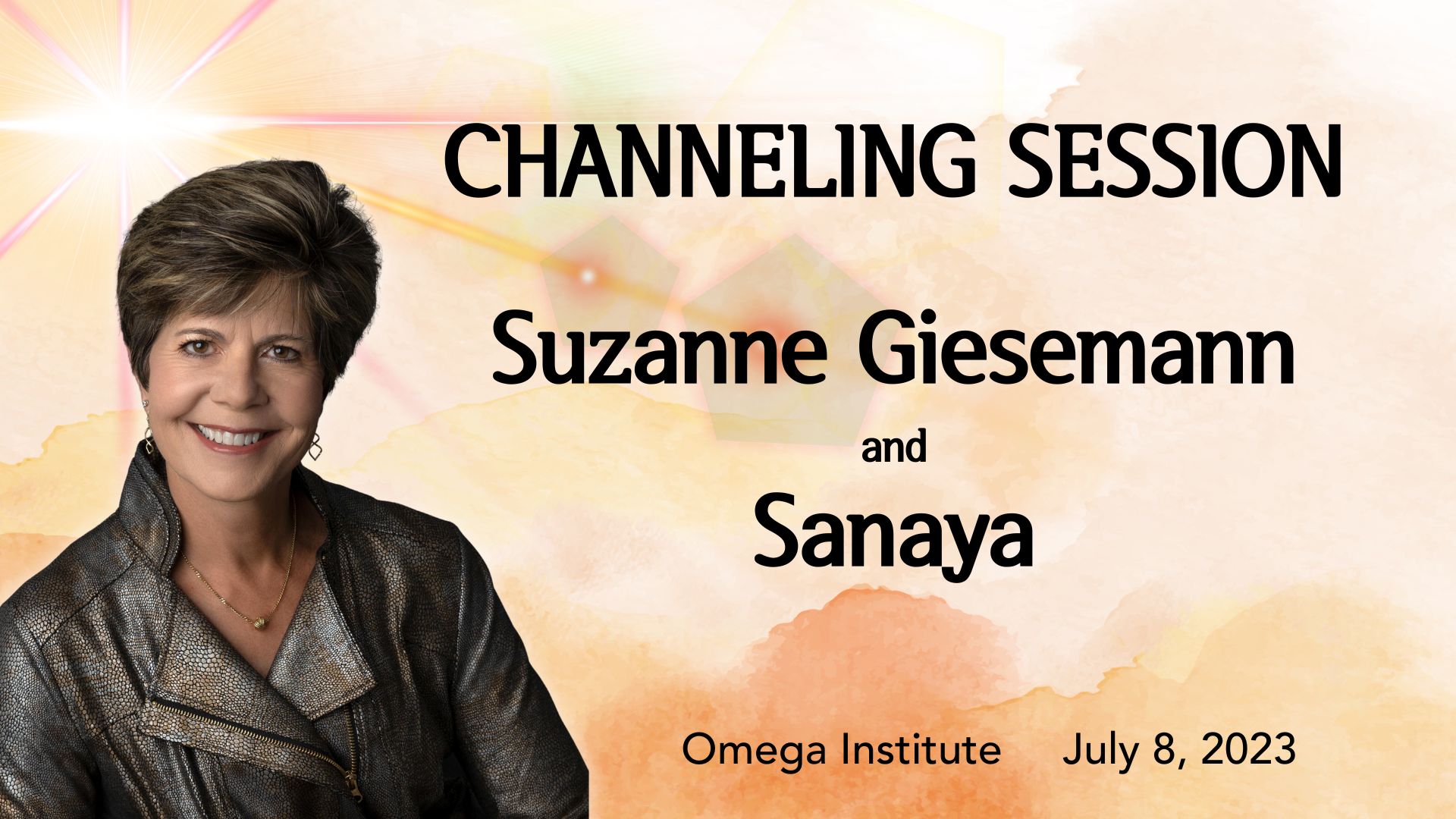 CHANNELING SESSION

Suzanne Giesemann

and

Sanaya

Omega Institute July 8, 2023